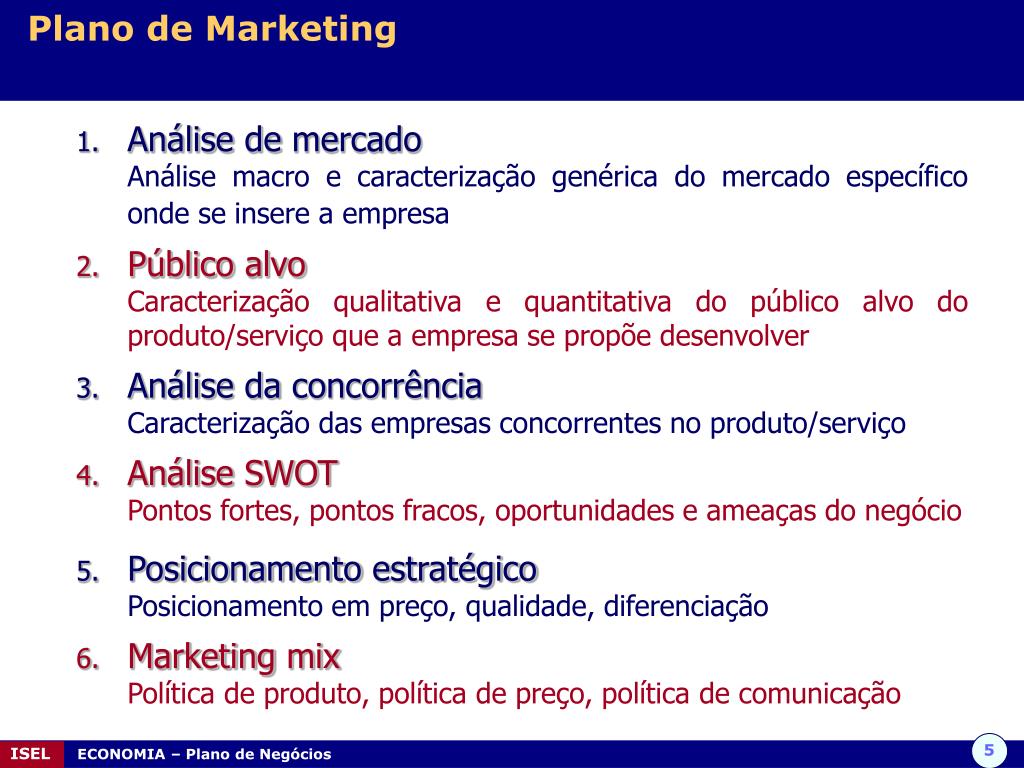 Plano de Marketing

1. Análise de mercado
Análise macro e caracterização genérica do mercado específico onde se insere a empresa

2. Público alvo
Caracterização qualitativa e quantitativa do público alvo do produto/serviço que a empresa se propõe desenvolver

3. Análise da concorrência
Caracterização das empresas concorrentes no produto/serviço

4. Análise SWOT
Pontos fortes, pontos fracos, oportunidades e ameaças do negócio

5. Posicionamento estratégico
Posicionamento em preço, qualidade, diferenciação

6. Marketing mix
Política de produto, política de preço, política de comunicação

ISEL ECONOMIA – Plano de Negócios 5